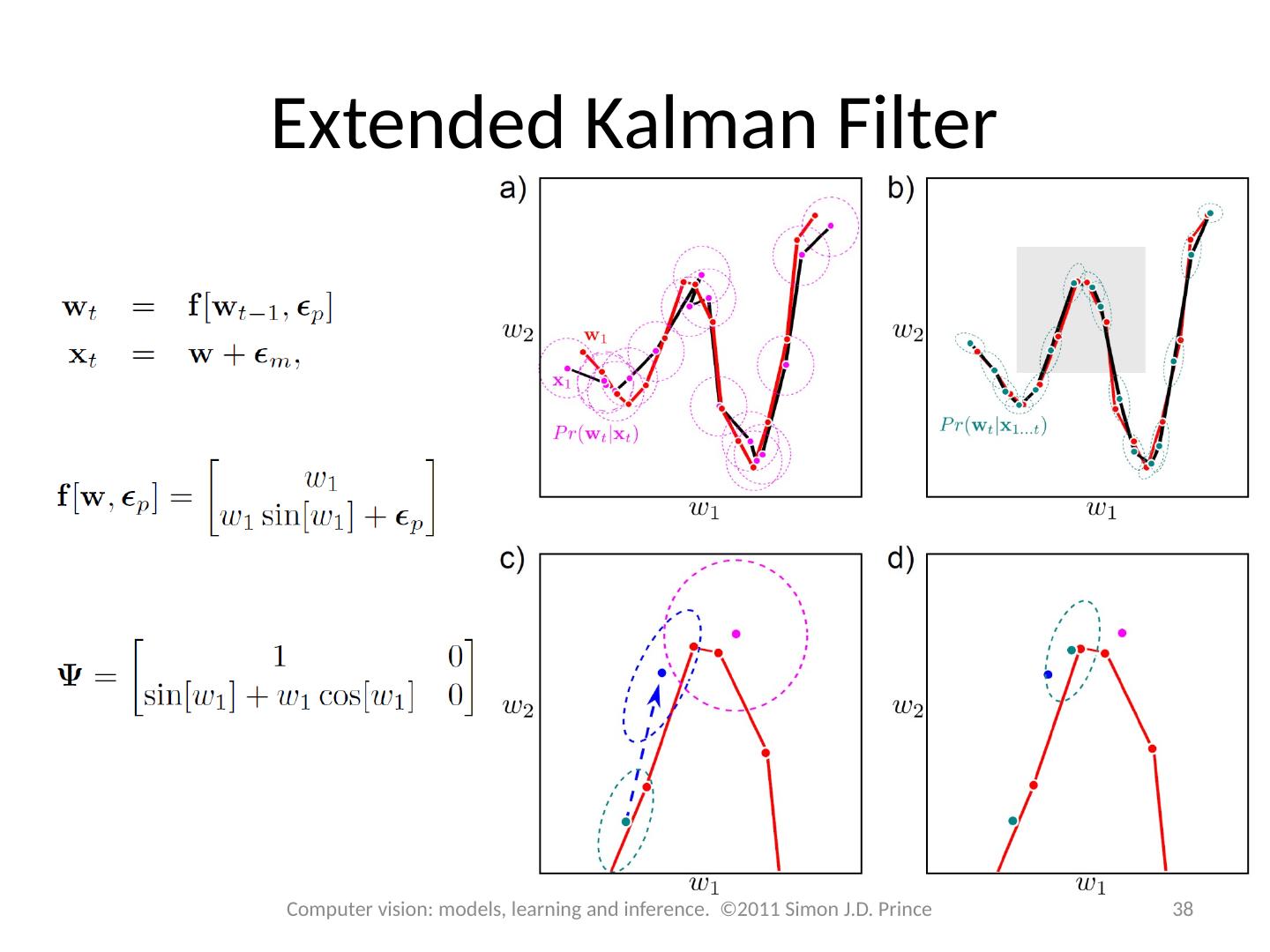 Extended Kalman Filter

$\mathbf{w}_t = \mathbf{f}[\mathbf{w}_{t-1}, \boldsymbol{\epsilon}_p]$
$\mathbf{x}_t = \mathbf{w} + \boldsymbol{\epsilon}_m,$

$\mathbf{f}[\mathbf{w}, \boldsymbol{\epsilon}_p] = \begin{bmatrix} w_1 \\ w_1 \sin[w_1] + \boldsymbol{\epsilon}_p \end{bmatrix}$

$\boldsymbol{\Psi} = \begin{bmatrix} 1 & 0 \\ \sin[w_1] + w_1 \cos[w_1] & 0 \end{bmatrix}$

a)
$w_2$
$\mathbf{w}_1$
$\mathbf{x}_1$
$Pr(\mathbf{w}_t|\mathbf{x}_t)$
$w_1$

b)
$w_2$
$Pr(\mathbf{w}_t|\mathbf{x}_{1...t})$
$w_1$

c)
$w_2$
$w_1$

d)
$w_2$
$w_1$

Computer vision: models, learning and inference. ©2011 Simon J.D. Prince 38